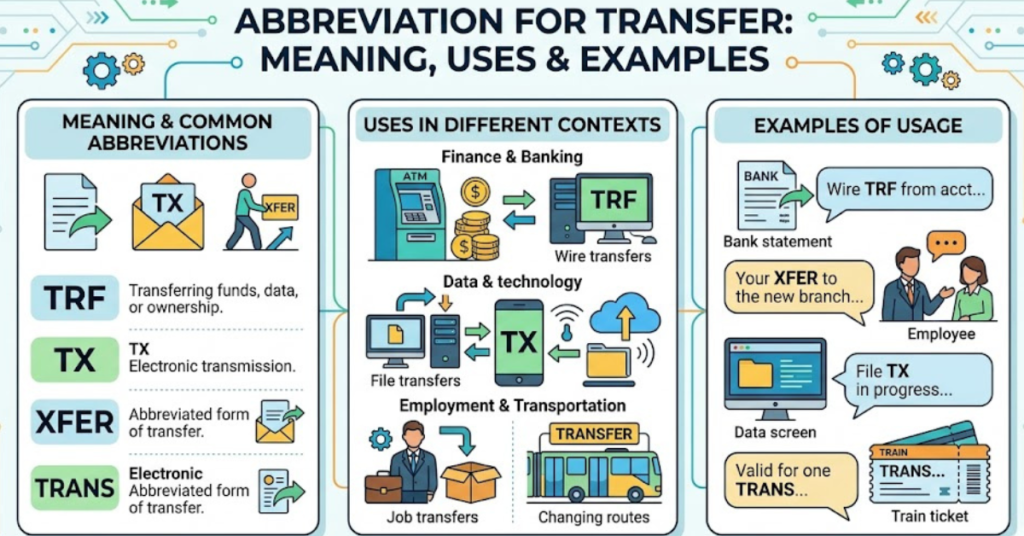 ABBREVIATION FOR TRANSFER: MEANING, USES & EXAMPLES

MEANING & COMMON ABBREVIATIONS

TX

XFER

TRF
Transferring funds, data, or ownership.

TX
TX
Electronic transmission.

XFER
Abbreviated form of transfer.

TRANS
Electronic
Abbreviated form of transfer.

USES IN DIFFERENT CONTEXTS

Finance & Banking

ATM

TRF

Wire transfers

Data & technology

TX

File transfers

Employment & Transportation

TRANSFER

Job transfers

Changing routes

EXAMPLES OF USAGE

BANK

Wire TRF from acct...

Bank statement

Your XFER to the new branch...

Employee

File TX in progress...

Data screen

Valid for one TRANS...

TRAIN
TRANS...

Train ticket